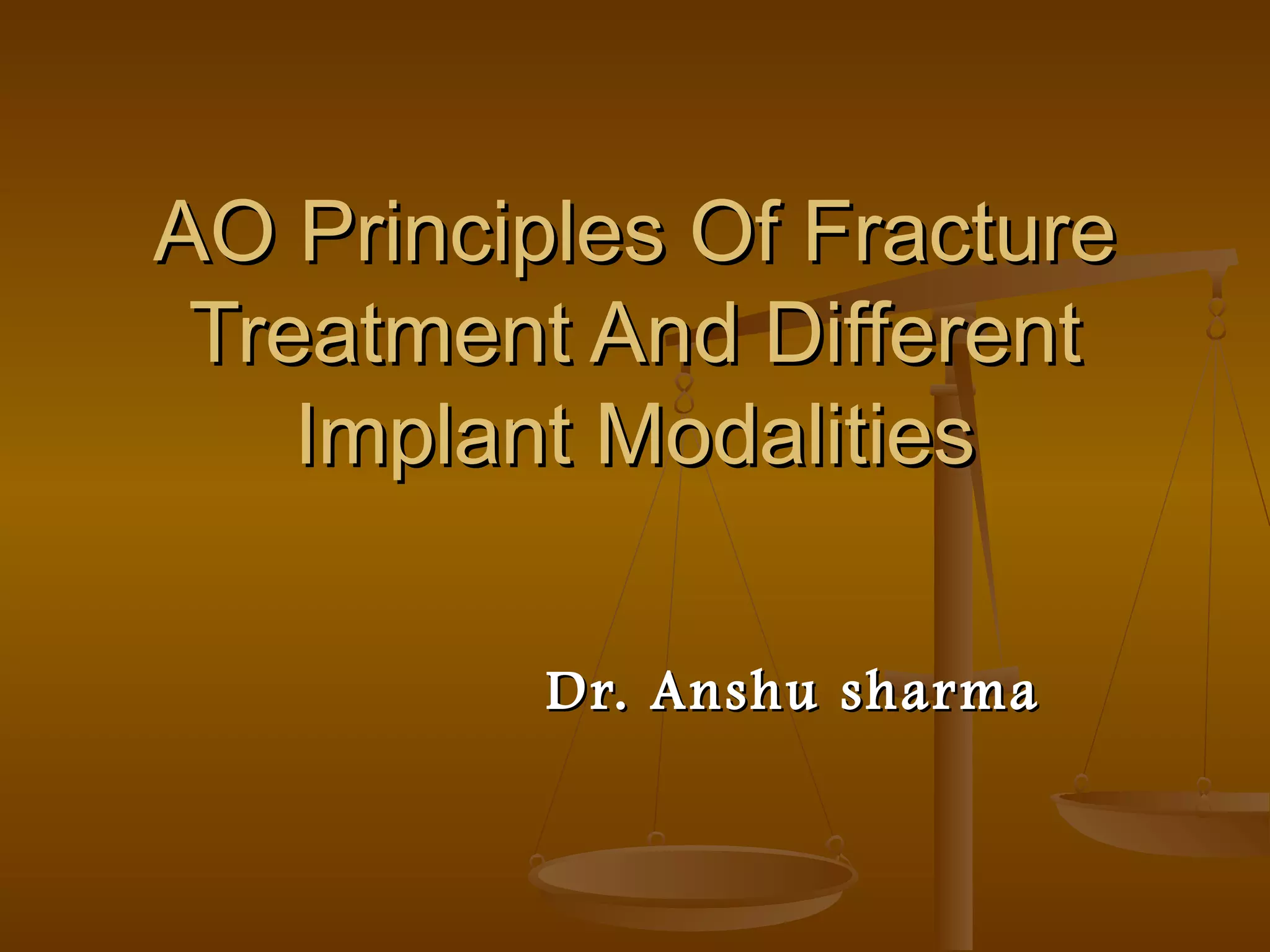 AO Principles Of Fracture Treatment And Different Implant Modalities

Dr. Anshu sharma